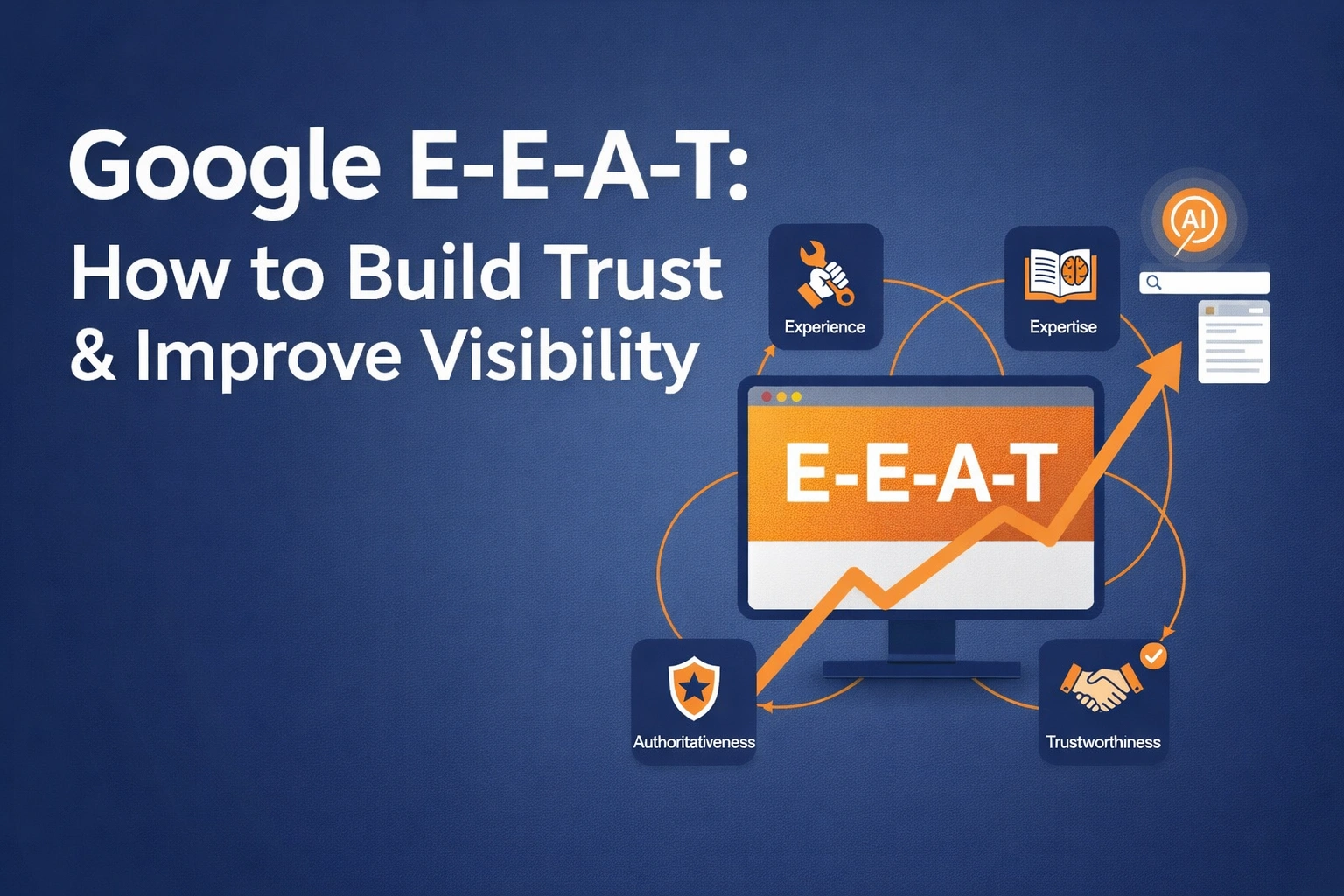 Google E-E-A-T:
How to Build Trust & Improve Visibility

Experience

Expertise

AI

E-E-A-T

Authoritativeness

Trustworthiness